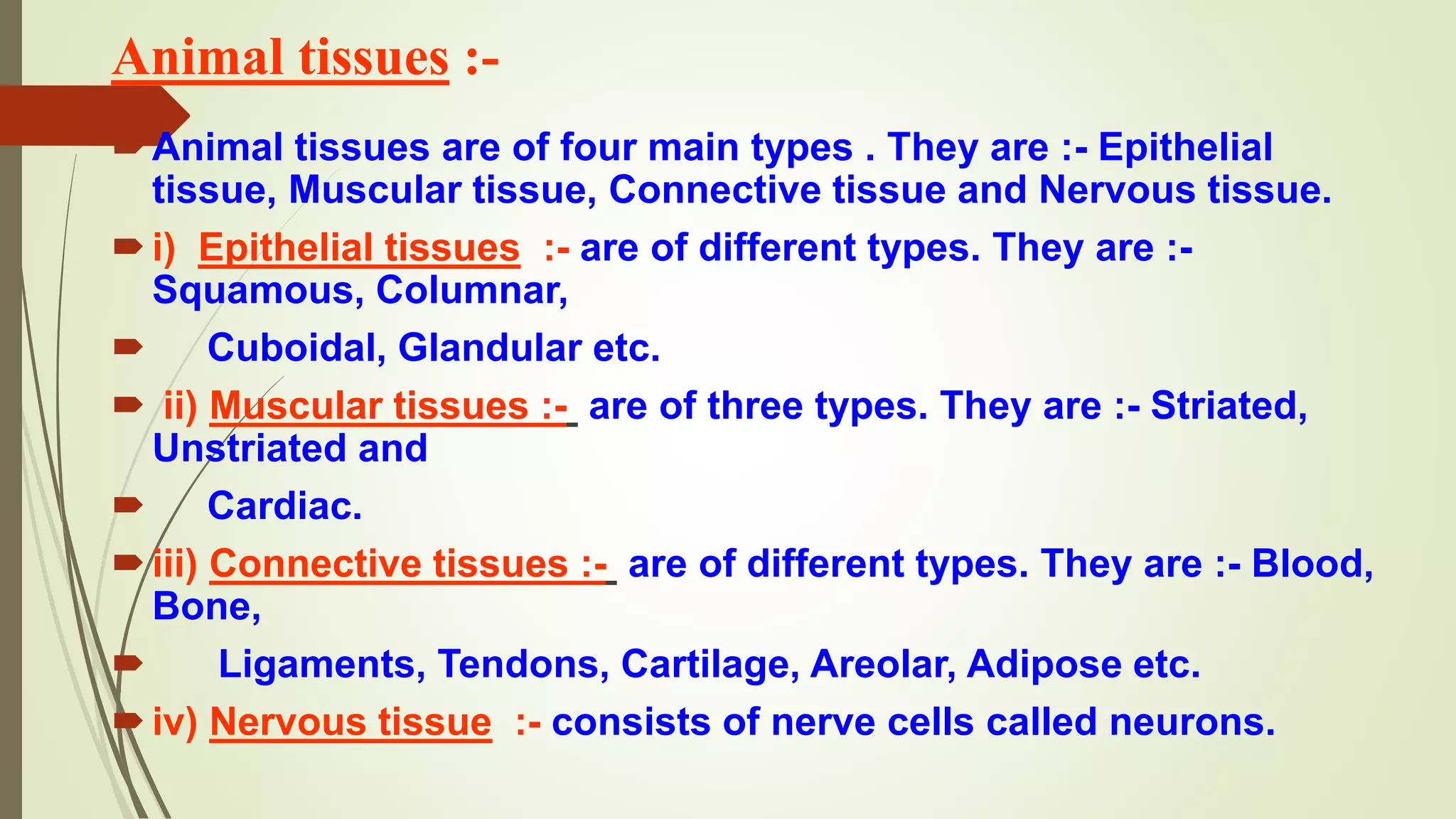 Animal tissues :-

Animal tissues are of four main types . They are :- Epithelial tissue, Muscular tissue, Connective tissue and Nervous tissue.

i) Epithelial tissues :- are of different types. They are :- Squamous, Columnar,

Cuboidal, Glandular etc.

ii) Muscular tissues :- are of three types. They are :- Striated, Unstriated and

Cardiac.

iii) Connective tissues :- are of different types. They are :- Blood, Bone,

Ligaments, Tendons, Cartilage, Areolar, Adipose etc.

iv) Nervous tissue :- consists of nerve cells called neurons.